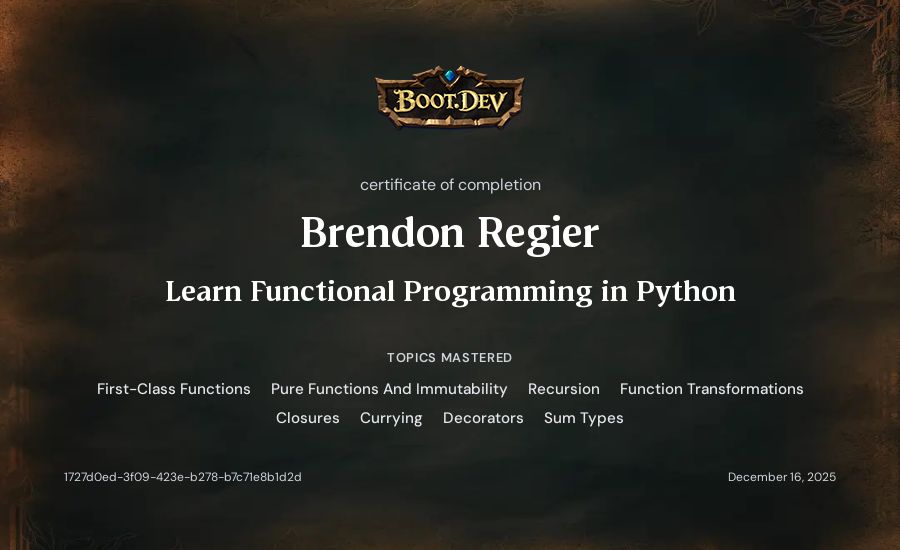 BOOT.DEV

certificate of completion

Brendon Regier

Learn Functional Programming in Python

TOPICS MASTERED

First-Class Functions Pure Functions And Immutability Recursion Function Transformations Closures Currying Decorators Sum Types

1727d0ed-3f09-423e-b278-b7c71e8b1d2d

December 16, 2025